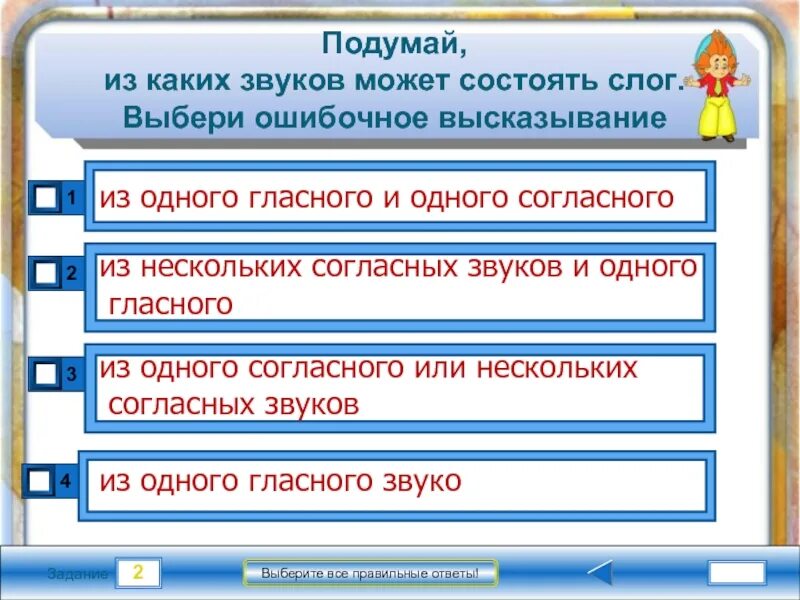 Подумай,
из каких звуков может состоять слог.
Выбери ошибочное высказывание

1 из одного гласного и одного согласного

2 из нескольких согласных звуков и одного гласного

3 из одного согласного или нескольких согласных звуков

4 из одного гласного звуко

Задание 2

Выберите все правильные ответы!